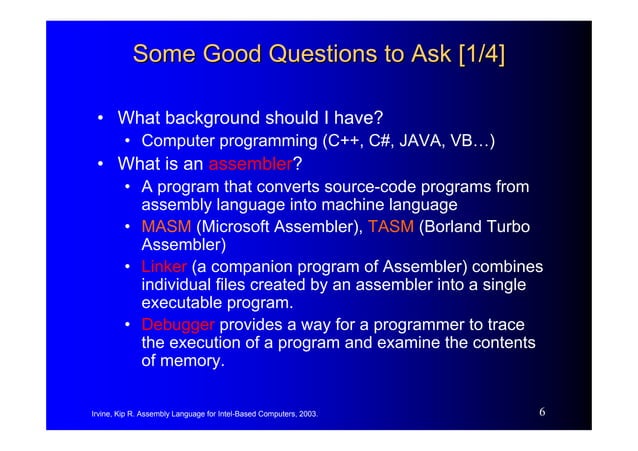 Some Good Questions to Ask [1/4]

• What background should I have?
  • Computer programming (C++, C#, JAVA, VB…)
• What is an assembler?
  • A program that converts source-code programs from assembly language into machine language
  • MASM (Microsoft Assembler), TASM (Borland Turbo Assembler)
  • Linker (a companion program of Assembler) combines individual files created by an assembler into a single executable program.
  • Debugger provides a way for a programmer to trace the execution of a program and examine the contents of memory.

Irvine, Kip R. Assembly Language for Intel-Based Computers, 2003.

6